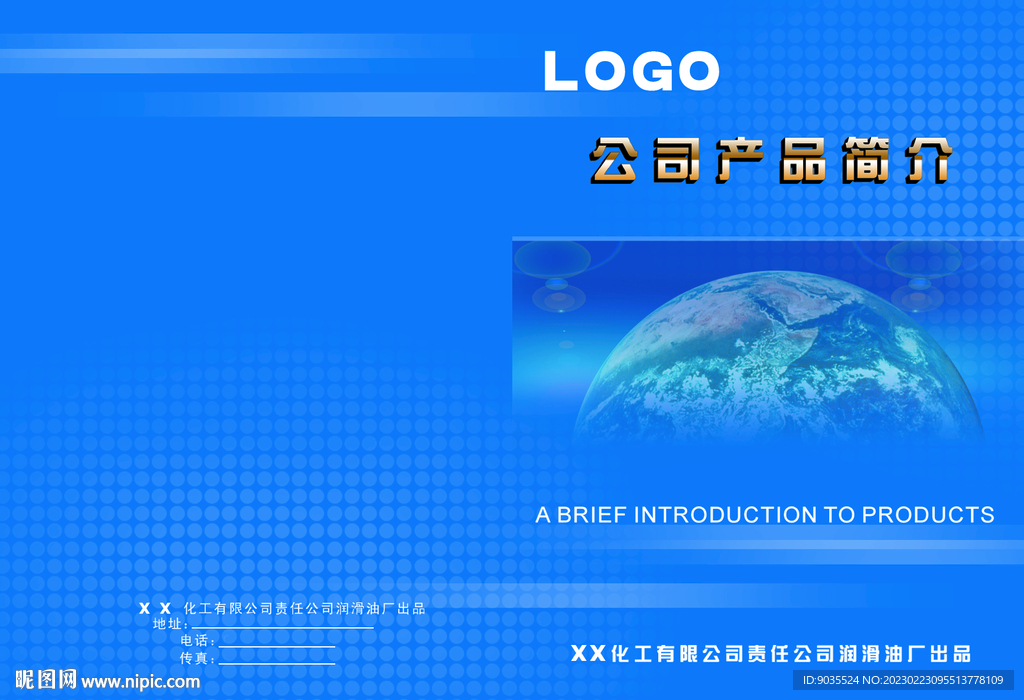 LOGO

公司产品简介

A BRIEF INTRODUCTION TO PRODUCTS

X X 化工有限公司责任公司润滑油厂出品
地址：
电话：
传真：

XX化工有限公司责任公司润滑油厂出品

昵图网 www.nipic.com

ID:9035524 NO:20230223095513778109